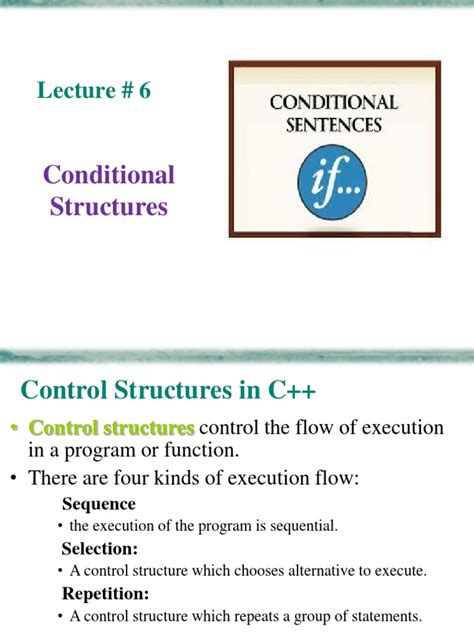 Lecture # 6

Conditional Structures

CONDITIONAL SENTENCES

if...

Control Structures in C++

• Control structures control the flow of execution in a program or function.

• There are four kinds of execution flow:

Sequence

• the execution of the program is sequential.

Selection:

• A control structure which chooses alternative to execute.

Repetition:

• A control structure which repeats a group of statements.